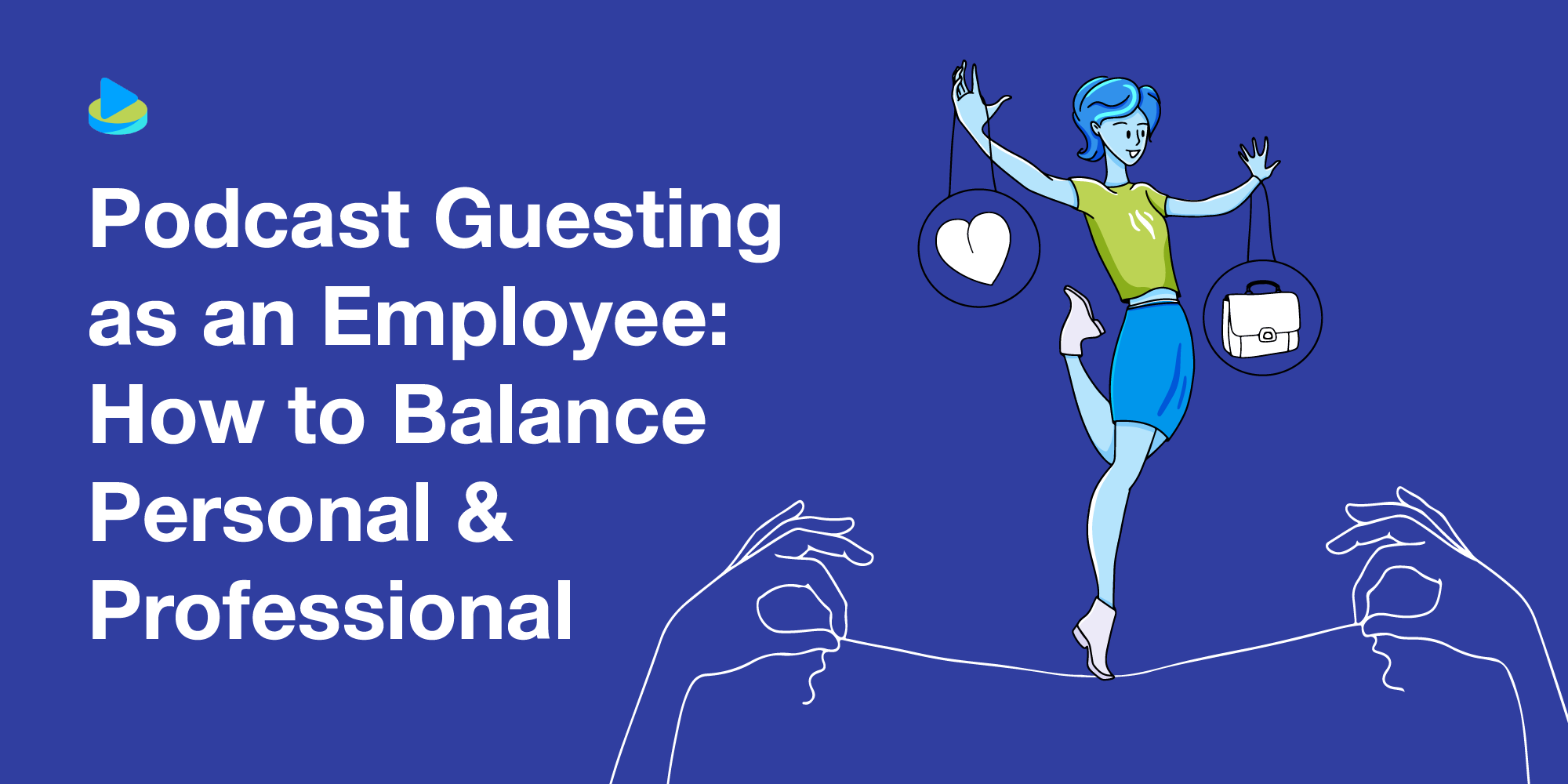 Podcast Guesting as an Employee: How to Balance Personal & Professional